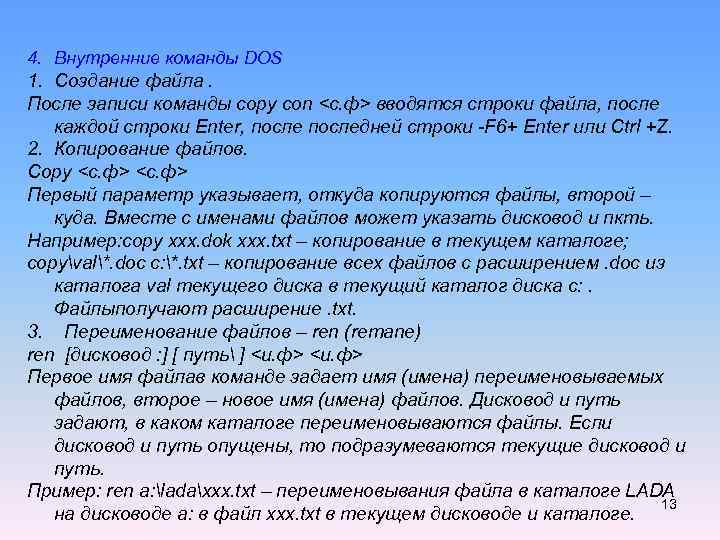 4. Внутренние команды DOS
1. Создание файла .
После записи команды copy con <с.ф> вводятся строки файла, после каждой строки Enter, после последней строки -F6+ Enter или Ctrl +Z.
2. Копирование файлов.
Copy <с.ф> <с.ф>
Первый параметр указывает, откуда копируются файлы, второй – куда. Вместе с именами файлов может указать дисковод и пкть.
Например:copy xxx.dok xxx.txt – копирование в текущем каталоге;
copy\val\*.doc c:\*.txt – копирование всех файлов с расширением .doc из каталога val текущего диска в текущий каталог диска с: . Файлыполучают расширение .txt.
3. Переименование файлов – ren (remane)
ren [дисковод :] [ путь\ ] <и.ф> <и.ф>
Первое имя файлав команде задает имя (имена) переименовываемых файлов, второе – новое имя (имена) файлов. Дисковод и путь задают, в каком каталоге переименовываются файлы. Если дисковод и путь опущены, то подразумеваются текущие дисковод и путь.
Пример: ren a:\lada\xxx.txt – переименовывания файла в каталоге LADA на дисководе а: в файл xxx.txt в текущем дисководе и каталоге.
13